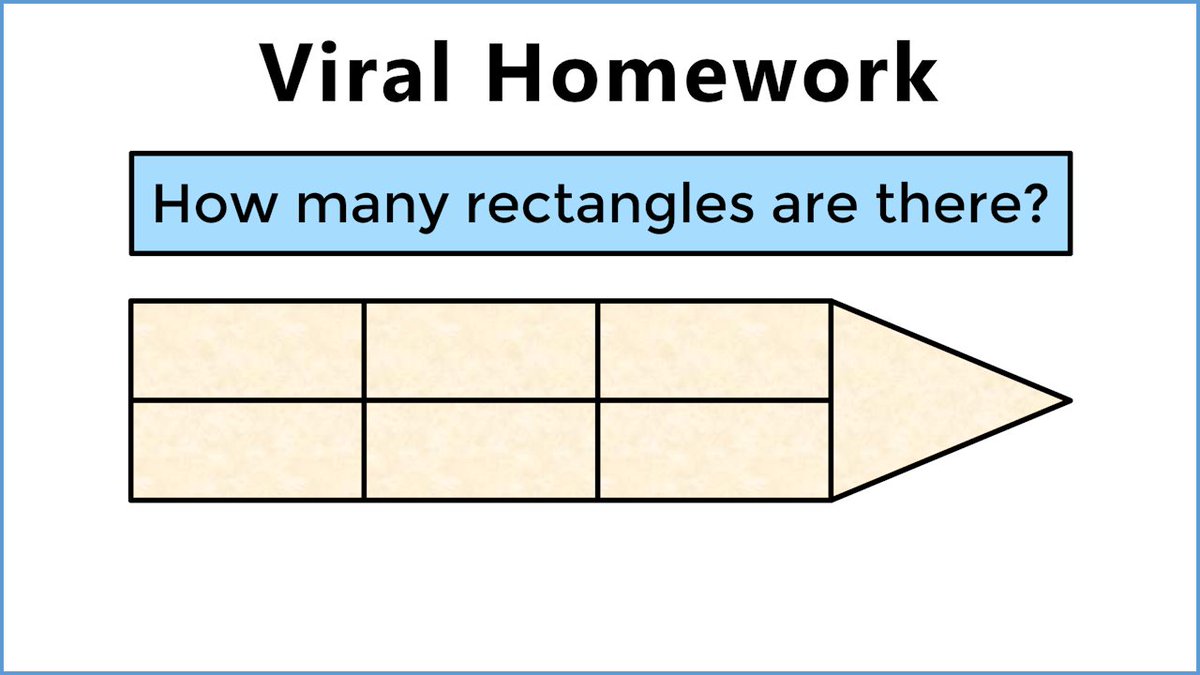 Viral Homework

How many rectangles are there?